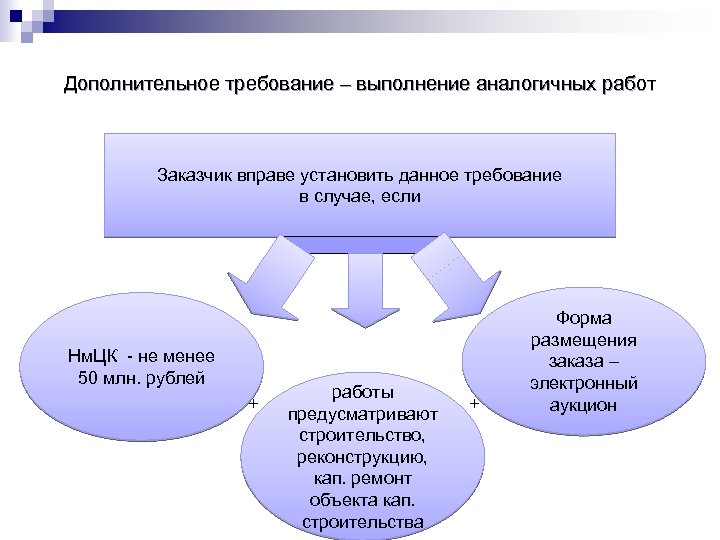 Дополнительное требование – выполнение аналогичных работ

Заказчик вправе установить данное требование в случае, если

НмЦК - не менее 50 млн. рублей

+

работы предусматривают строительство, реконструкцию, кап. ремонт объекта кап. строительства

+

Форма размещения заказа – электронный аукцион